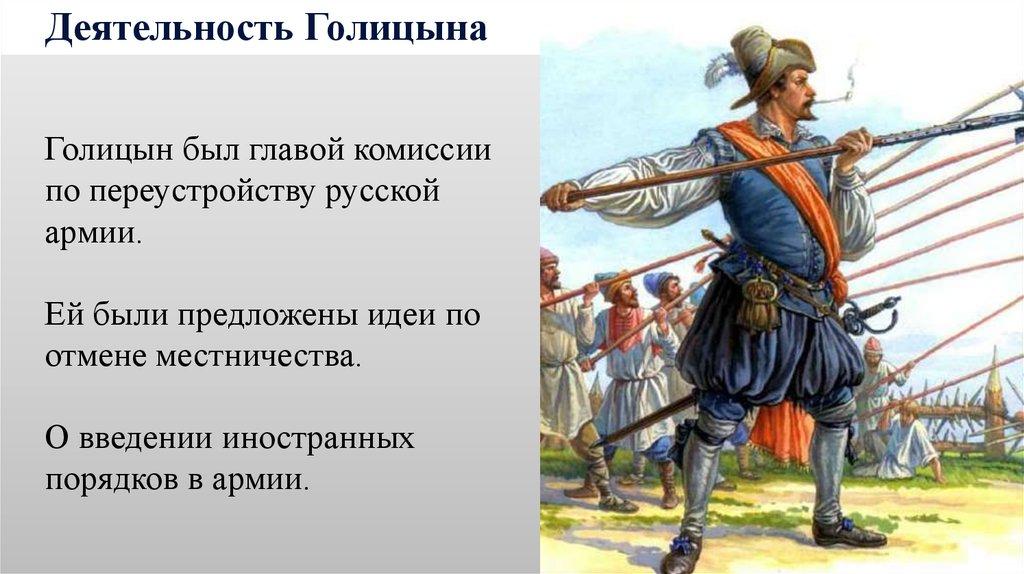 Деятельность Голицына

Голицын был главой комиссии по переустройству русской армии.

Ей были предложены идеи по отмене местничества.

О введении иностранных порядков в армии.